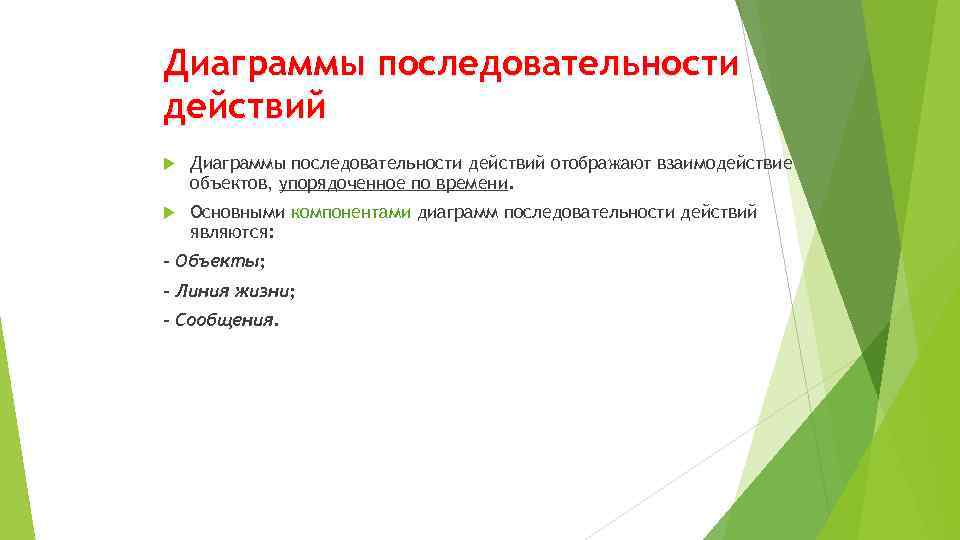 Диаграммы последовательности действий

Диаграммы последовательности действий отображают взаимодействие объектов, упорядоченное по времени.

Основными компонентами диаграмм последовательности действий являются:

- Объекты;

- Линия жизни;

- Сообщения.